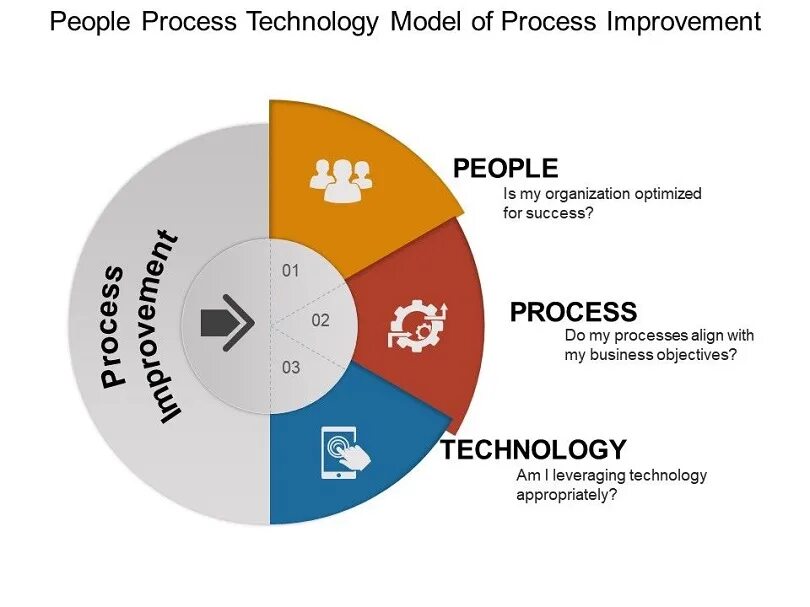 People Process Technology Model of Process Improvement

Process Improvement

01

02

03

PEOPLE
Is my organization optimized for success?

PROCESS
Do my processes align with my business objectives?

TECHNOLOGY
Am I leveraging technology appropriately?